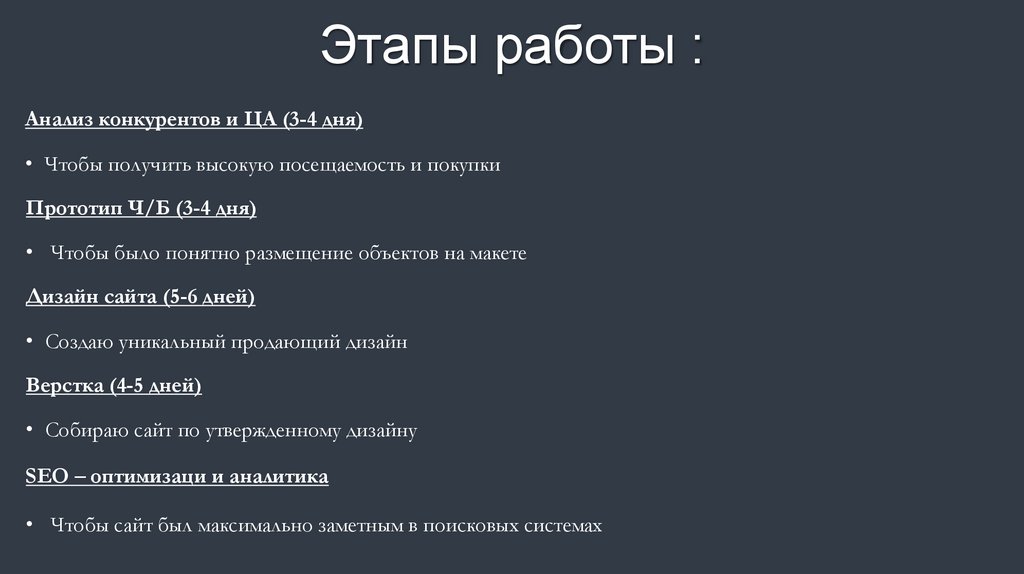 Этапы работы :

Анализ конкурентов и ЦА (3-4 дня)

• Чтобы получить высокую посещаемость и покупки

Прототип Ч/Б (3-4 дня)

• Чтобы было понятно размещение объектов на макете

Дизайн сайта (5-6 дней)

• Создаю уникальный продающий дизайн

Верстка (4-5 дней)

• Собираю сайт по утвержденному дизайну

SEO – оптимизаци и аналитика

• Чтобы сайт был максимально заметным в поисковых системах